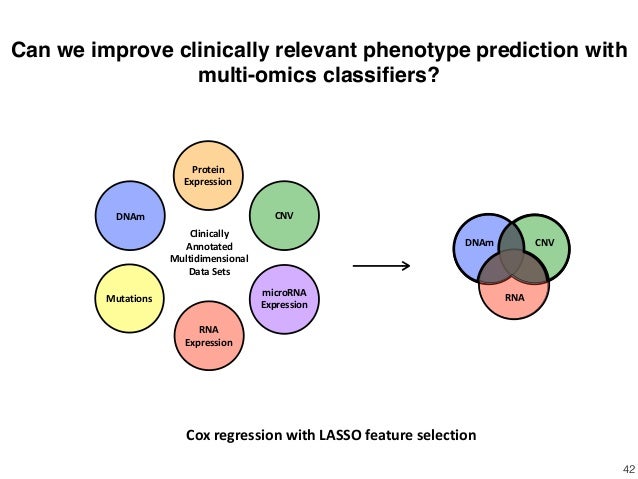 Can we improve clinically relevant phenotype prediction with multi-omics classifiers?

Protein Expression

DNAm

CNV

Clinically Annotated Multidimensional Data Sets

Mutations

microRNA Expression

RNA Expression

DNAm

CNV

RNA

Cox regression with LASSO feature selection

42